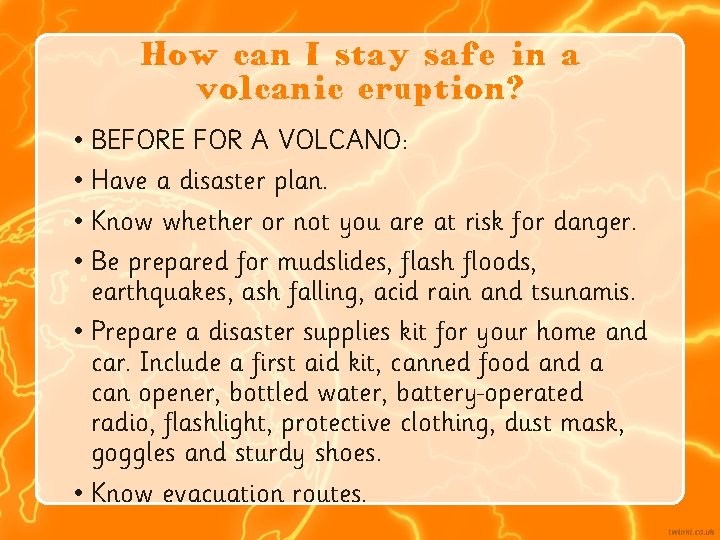 How can I stay safe in a volcanic eruption?

• BEFORE FOR A VOLCANO:

• Have a disaster plan.

• Know whether or not you are at risk for danger.

• Be prepared for mudslides, flash floods, earthquakes, ash falling, acid rain and tsunamis.

• Prepare a disaster supplies kit for your home and car. Include a first aid kit, canned food and a can opener, bottled water, battery-operated radio, flashlight, protective clothing, dust mask, goggles and sturdy shoes.

• Know evacuation routes.

twinkl.co.uk